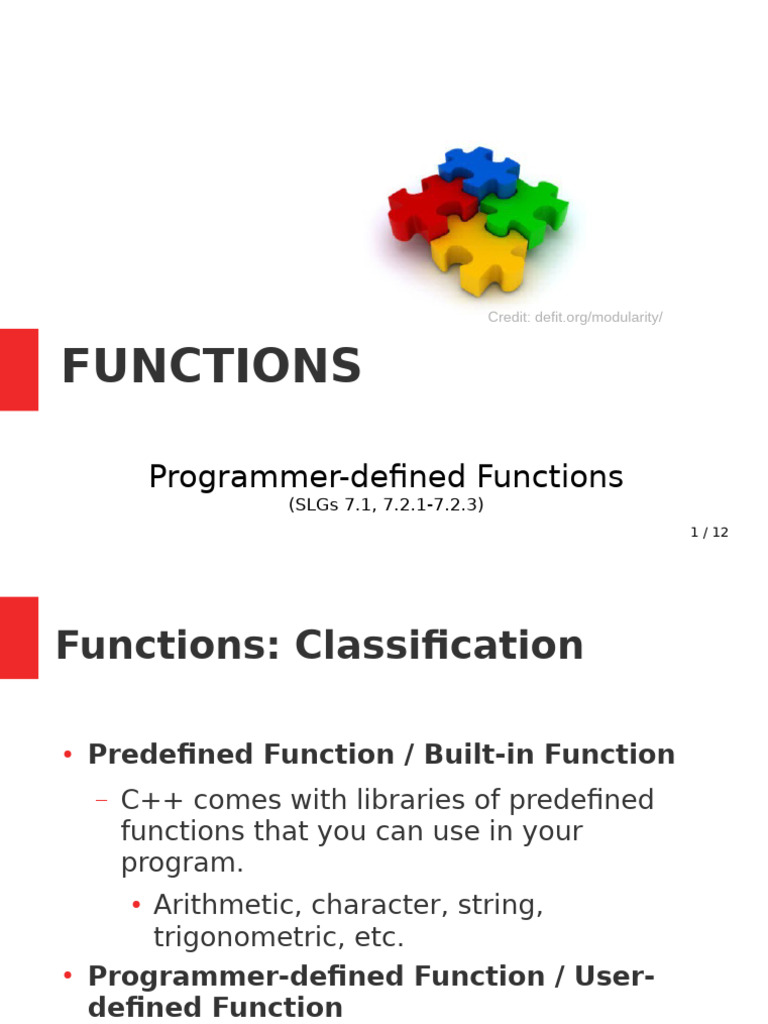 Credit: defit.org/modularity/

FUNCTIONS

Programmer-defined Functions
(SLGs 7.1, 7.2.1-7.2.3)

1 / 12

Functions: Classification

• Predefined Function / Built-in Function
– C++ comes with libraries of predefined functions that you can use in your program.
• Arithmetic, character, string, trigonometric, etc.
• Programmer-defined Function / User-defined Function